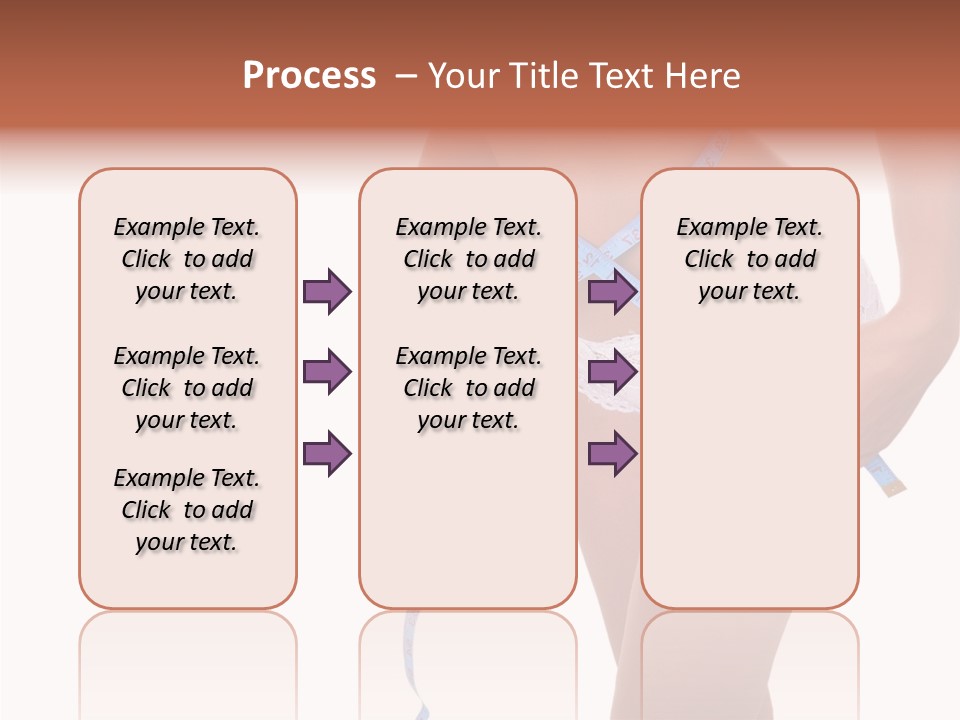 Process – Your Title Text Here

Example Text. Click to add your text.

Example Text. Click to add your text.

Example Text. Click to add your text.

Example Text. Click to add your text.

Example Text. Click to add your text.

Example Text. Click to add your text.